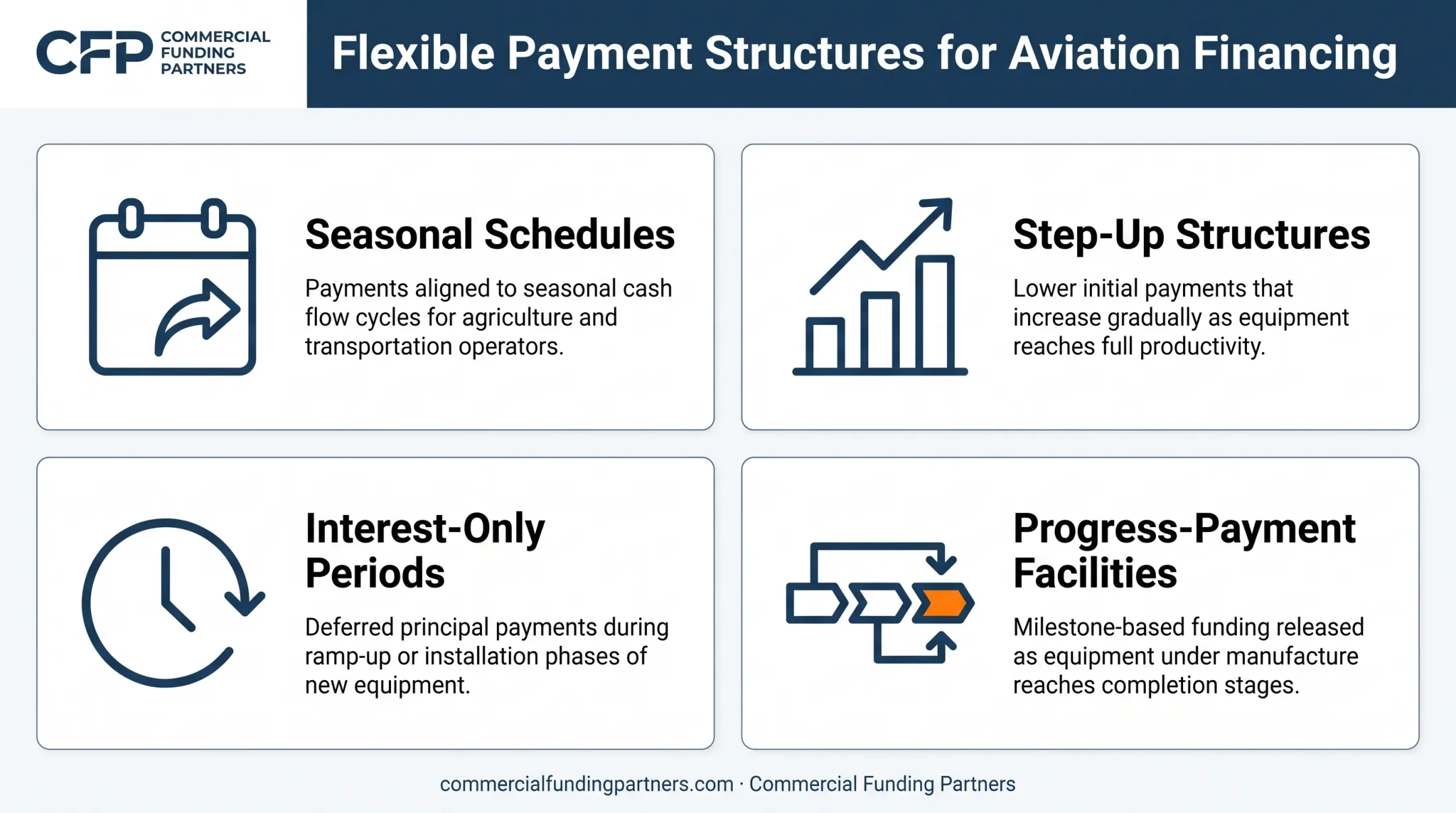 CFP COMMERCIAL FUNDING PARTNERS

Flexible Payment Structures for Aviation Financing

Seasonal Schedules

Payments aligned to seasonal cash flow cycles for agriculture and transportation operators.

Step-Up Structures

Lower initial payments that increase gradually as equipment reaches full productivity.

Interest-Only Periods

Deferred principal payments during ramp-up or installation phases of new equipment.

Progress-Payment Facilities

Milestone-based funding released as equipment under manufacture reaches completion stages.

commercialfundingpartners.com · Commercial Funding Partners